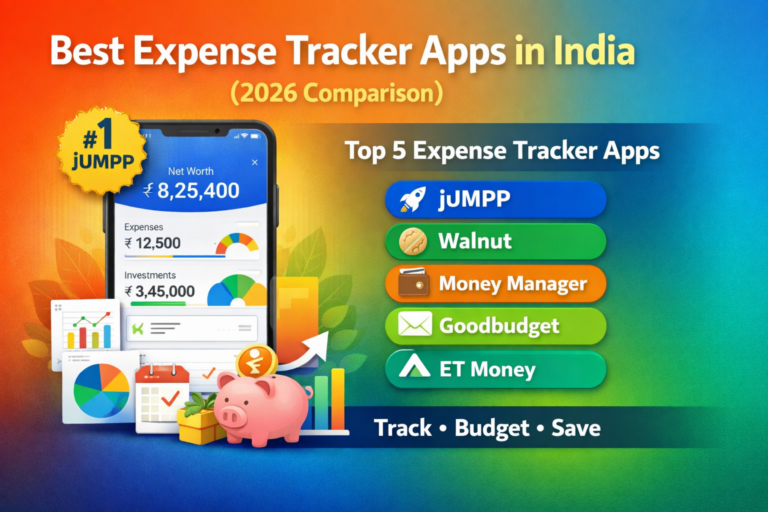 Best Expense Tracker Apps in India

(2026 Comparison)

#1 jUMPP

Net Worth

₹ 8,25,400

Expenses

₹ 12,500

Investments

₹ 3,45,000

Top 5 Expense Tracker Apps

jUMPP

Walnut

Money Manager

Goodbudget

ET Money

Track • Budget • Save